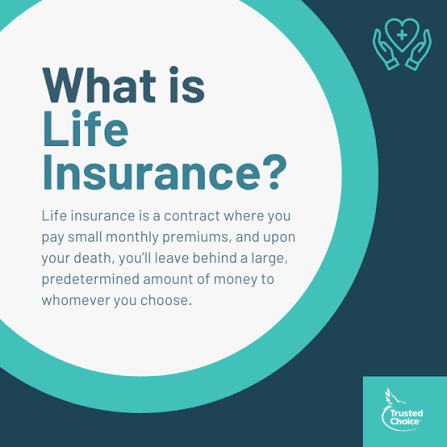 What is Life Insurance?

Life insurance is a contract where you pay small monthly premiums, and upon your death, you'll leave behind a large, predetermined amount of money to whomever you choose.

Trusted Choice